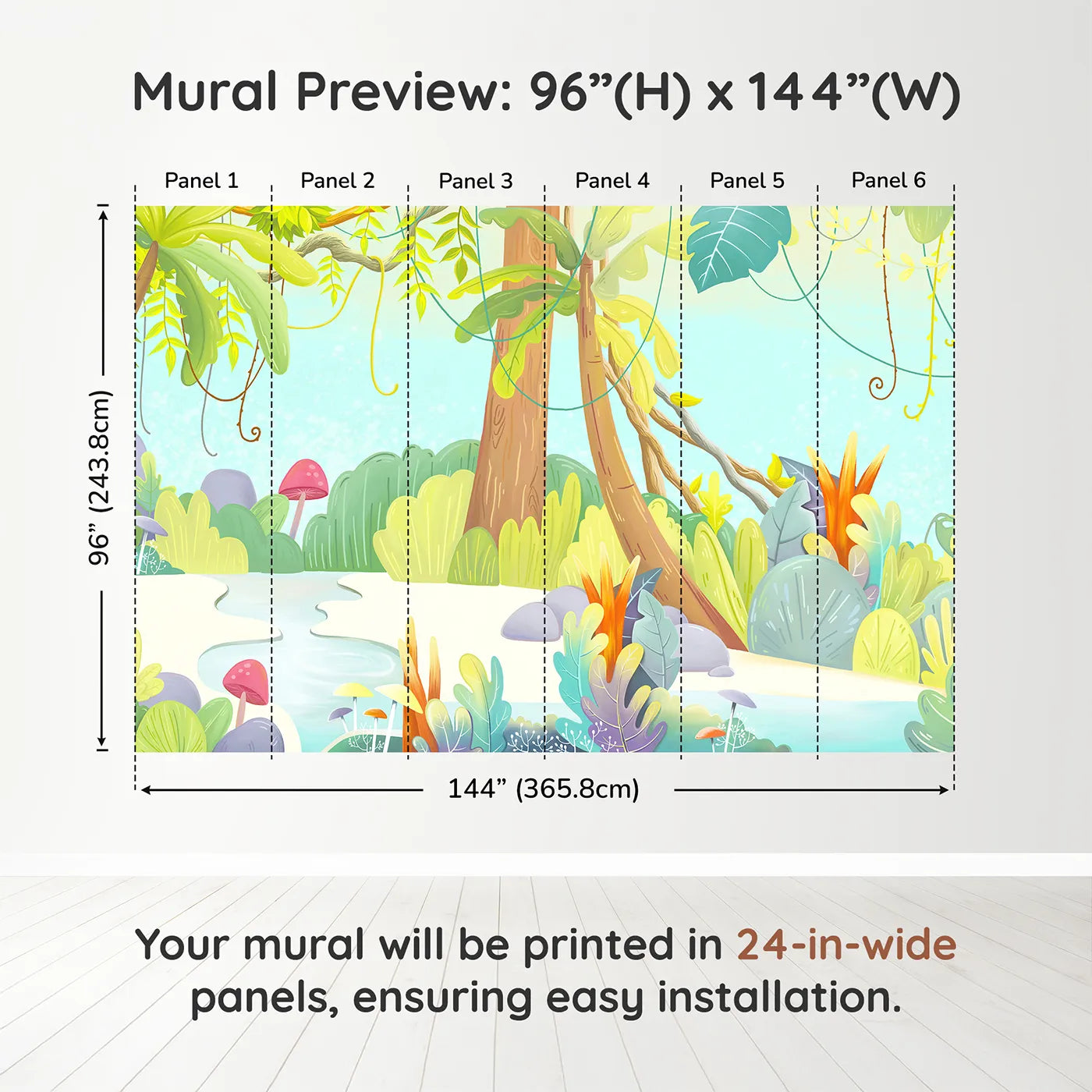 Mural Preview: 96”(H) x 144”(W)

Panel 1
Panel 2
Panel 3
Panel 4
Panel 5
Panel 6

96” (243.8cm)

144” (365.8cm)

Your mural will be printed in 24-in-wide panels, ensuring easy installation.